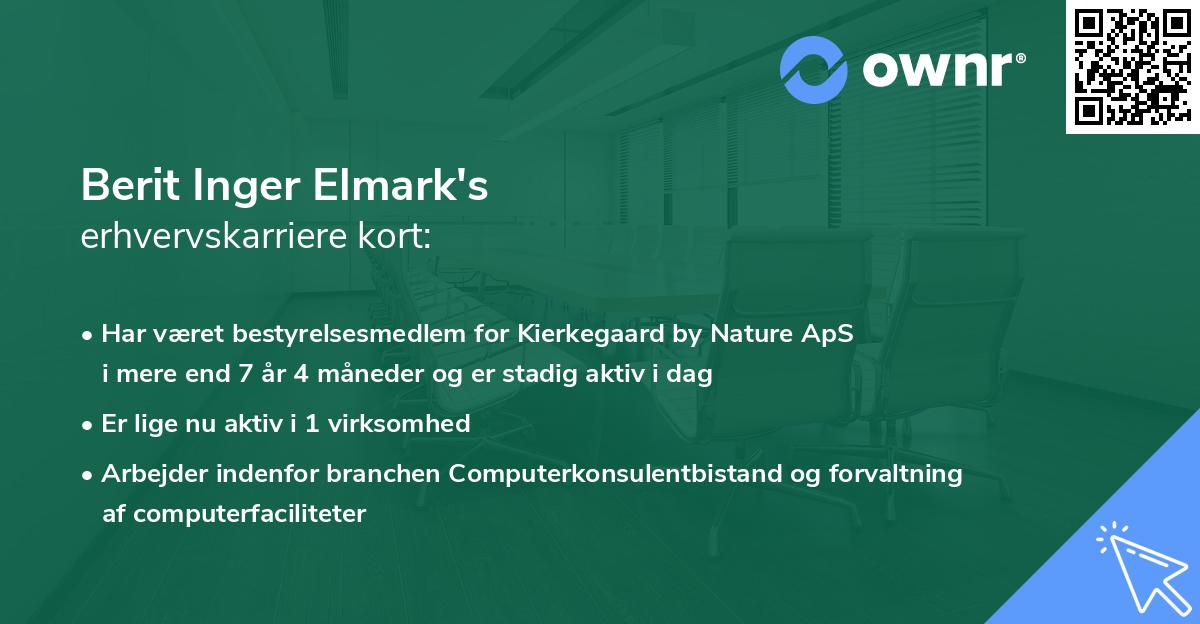 ownr®

Berit Inger Elmark's
erhvervskarriere kort:

• Har været bestyrelsesmedlem for Kierkegaard by Nature ApS i mere end 7 år 4 måneder og er stadig aktiv i dag

• Er lige nu aktiv i 1 virksomhed

• Arbejder indenfor branchen Computerkonsulentbistand og forvaltning af computerfaciliteter